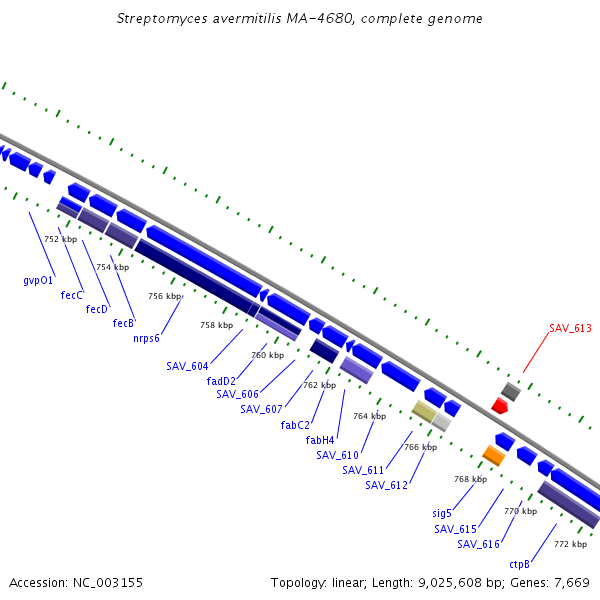 Streptomyces avermitilis MA-4680, complete genome

752 kbp
754 kbp
756 kbp
758 kbp
760 kbp
762 kbp
764 kbp
766 kbp
768 kbp
770 kbp
772 kbp

gvpO1
fecC
fecD
fecB
nrps6
SAV_604
fadD2
SAV_606
SAV_607
fabC2
fabH4
SAV_610
SAV_611
SAV_612
SAV_613
sig5
SAV_615
SAV_616
ctpB

Accession: NC_003155
Topology: linear; Length: 9,025,608 bp; Genes: 7,669